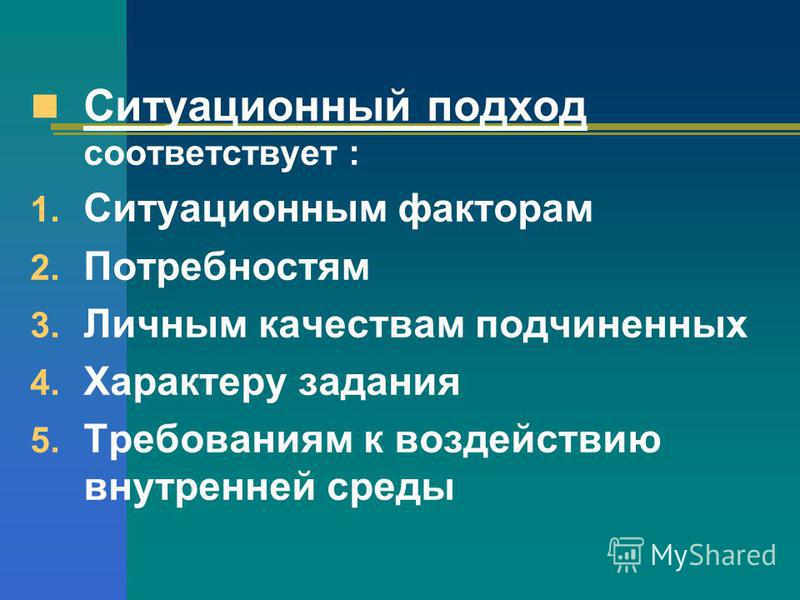 Ситуационный подход соответствует :

1. Ситуационным факторам
2. Потребностям
3. Личным качествам подчиненных
4. Характеру задания
5. Требованиям к воздействию внутренней среды

MyShared